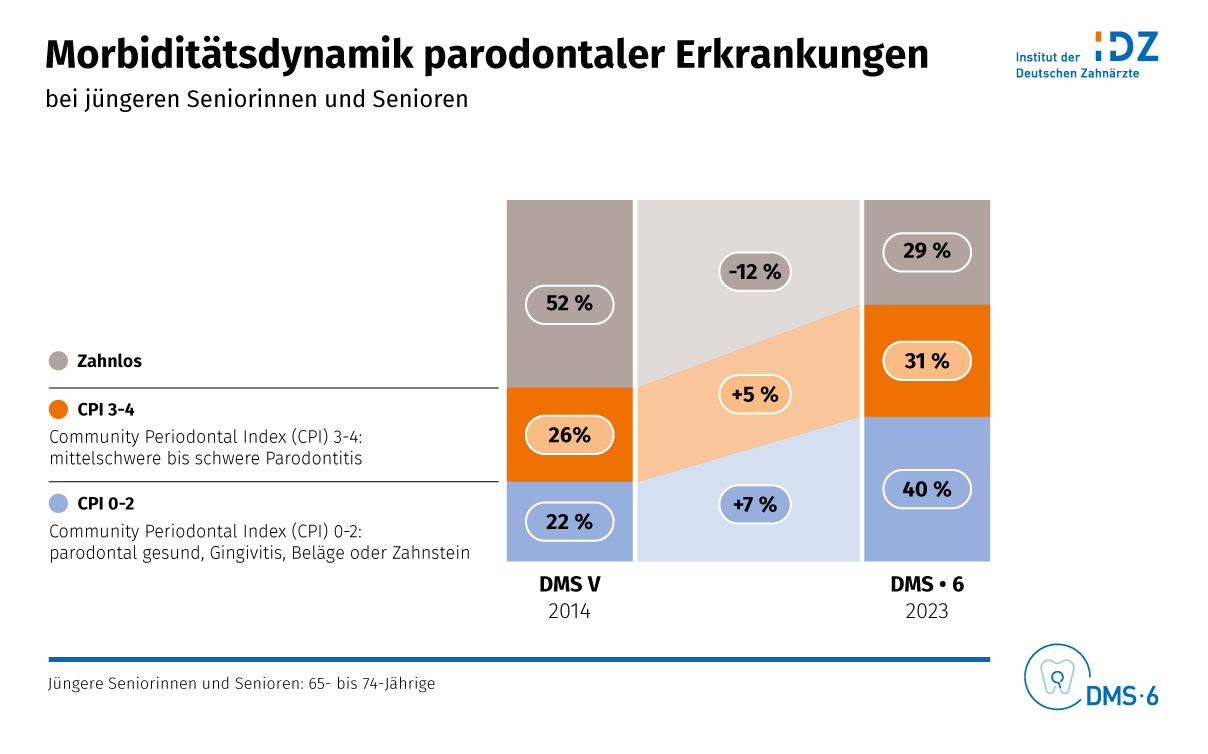 Morbiditätsdynamik parodontaler Erkrankungen

bei jüngeren Seniorinnen und Senioren

Institut der Deutschen Zahnärzte IDZ

Zahnlos

CPI 3-4

Community Periodontal Index (CPI) 3-4: mittelschwere bis schwere Parodontitis

CPI 0-2

Community Periodontal Index (CPI) 0-2: parodontal gesund, Gingivitis, Beläge oder Zahnstein

52 %

26%

22 %

-12 %

+5 %

+7 %

29 %

31 %

40 %

DMS V
2014

DMS • 6
2023

Jüngere Seniorinnen und Senioren: 65- bis 74-Jährige

DMS·6